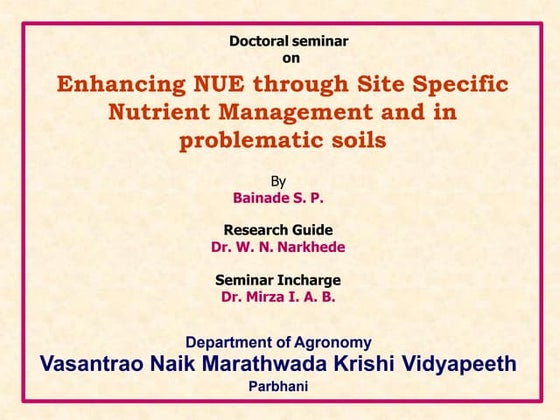 Doctoral seminar
on

Enhancing NUE through Site Specific Nutrient Management and in problematic soils

By
Bainade S. P.

Research Guide
Dr. W. N. Narkhede

Seminar Incharge
Dr. Mirza I. A. B.

Department of Agronomy
Vasantrao Naik Marathwada Krishi Vidyapeeth
Parbhani